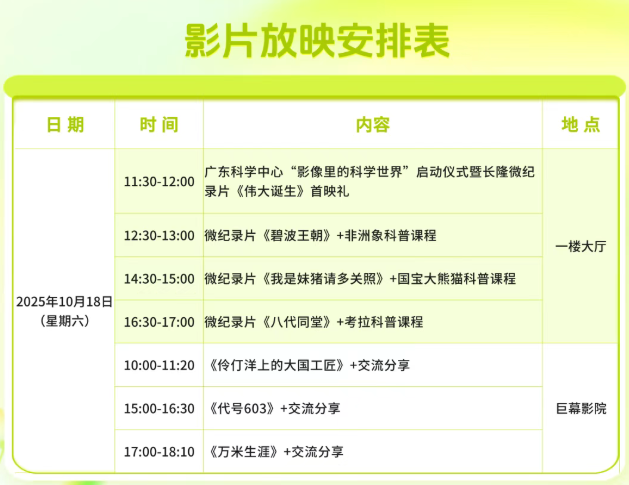 影片放映安排表

| 日期 | 时间 | 内容 | 地点 |
|---|---|---|---|
| 2025年10月18日（星期六） | 11:30-12:00 | 广东科学中心“影像里的科学世界”启动仪式暨长隆微纪录片《伟大诞生》首映礼 | 一楼大厅 |
| | 12:30-13:00 | 微纪录片《碧波王朝》+非洲象科普课程 | |
| | 14:30-15:00 | 微纪录片《我是妹猪请多关照》+国宝大熊猫科普课程 | |
| | 16:30-17:00 | 微纪录片《八代同堂》+考拉科普课程 | |
| | 10:00-11:20 | 《伶仃洋上的大国工匠》+交流分享 | 巨幕影院 |
| | 15:00-16:30 | 《代号603》+交流分享 | |
| | 17:00-18:10 | 《万米生涯》+交流分享 | |